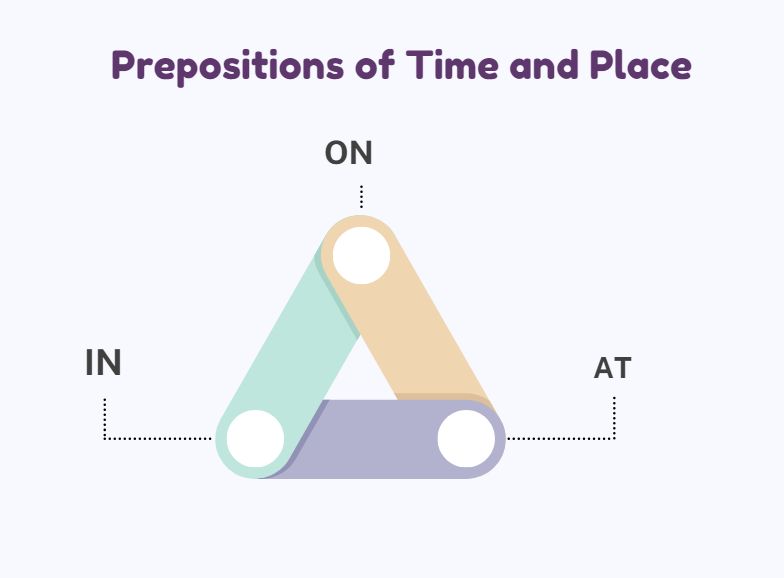 Prepositions of Time and Place

ON

IN

AT